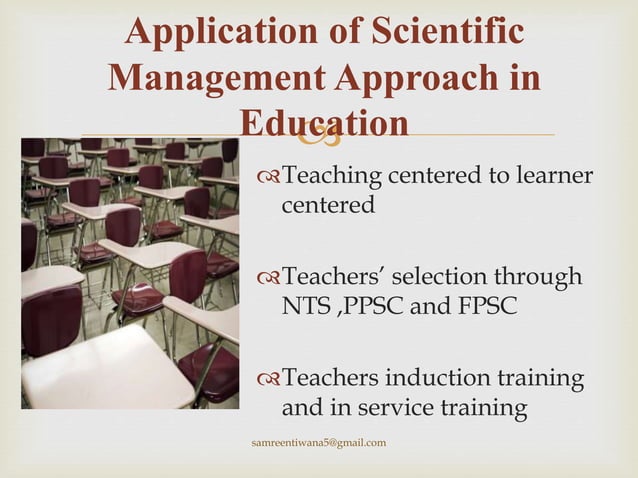 Application of Scientific Management Approach in Education

Teaching centered to learner centered

Teachers' selection through NTS ,PPSC and FPSC

Teachers induction training and in service training

samreentiwana5@gmail.com